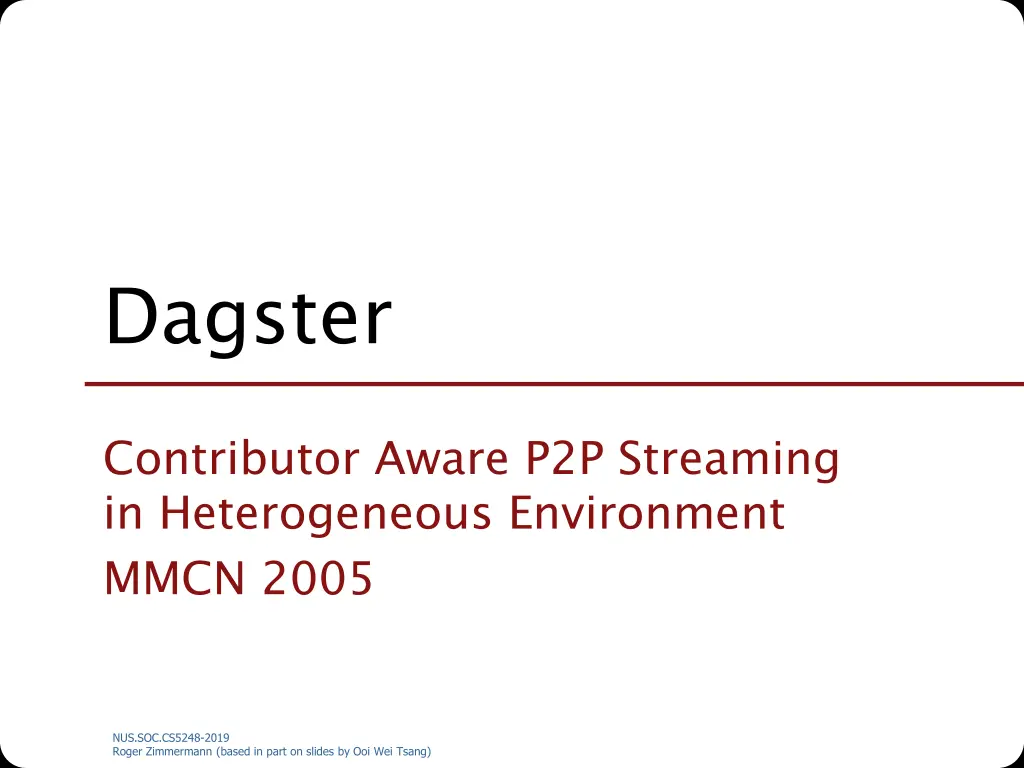 Dagster

Contributor Aware P2P Streaming in Heterogeneous Environment

MMCN 2005

NUS.SOC.CS5248-2019
Roger Zimmermann (based in part on slides by Ooi Wei Tsang)